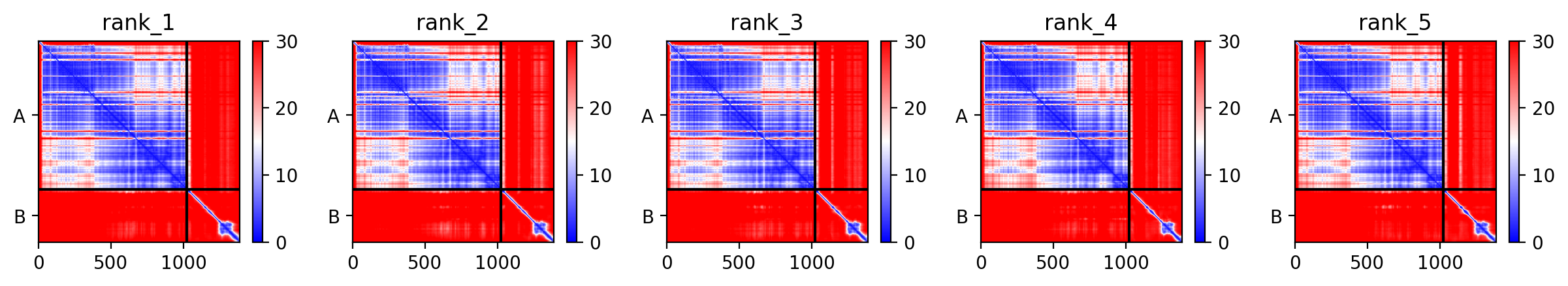 rank_1

A

B

0 500 1000

30
20
10
0

rank_2

A

B

0 500 1000

30
20
10
0

rank_3

A

B

0 500 1000

30
20
10
0

rank_4

A

B

0 500 1000

30
20
10
0

rank_5

A

B

0 500 1000

30
20
10
0